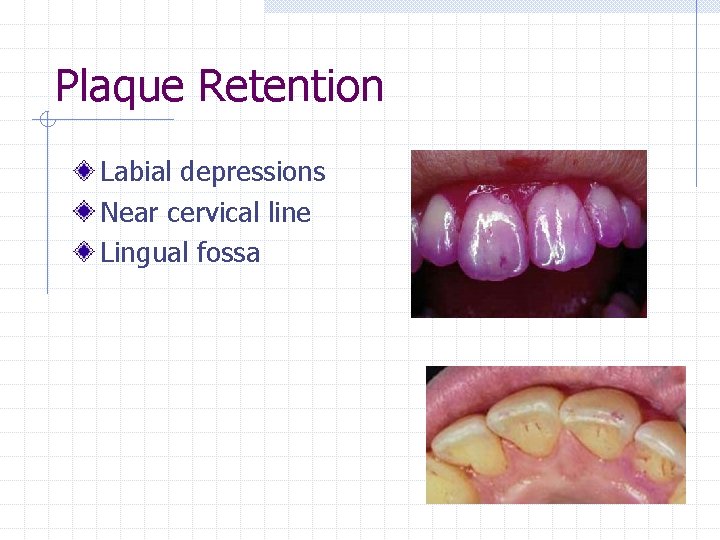 Plaque Retention

Labial depressions
Near cervical line
Lingual fossa